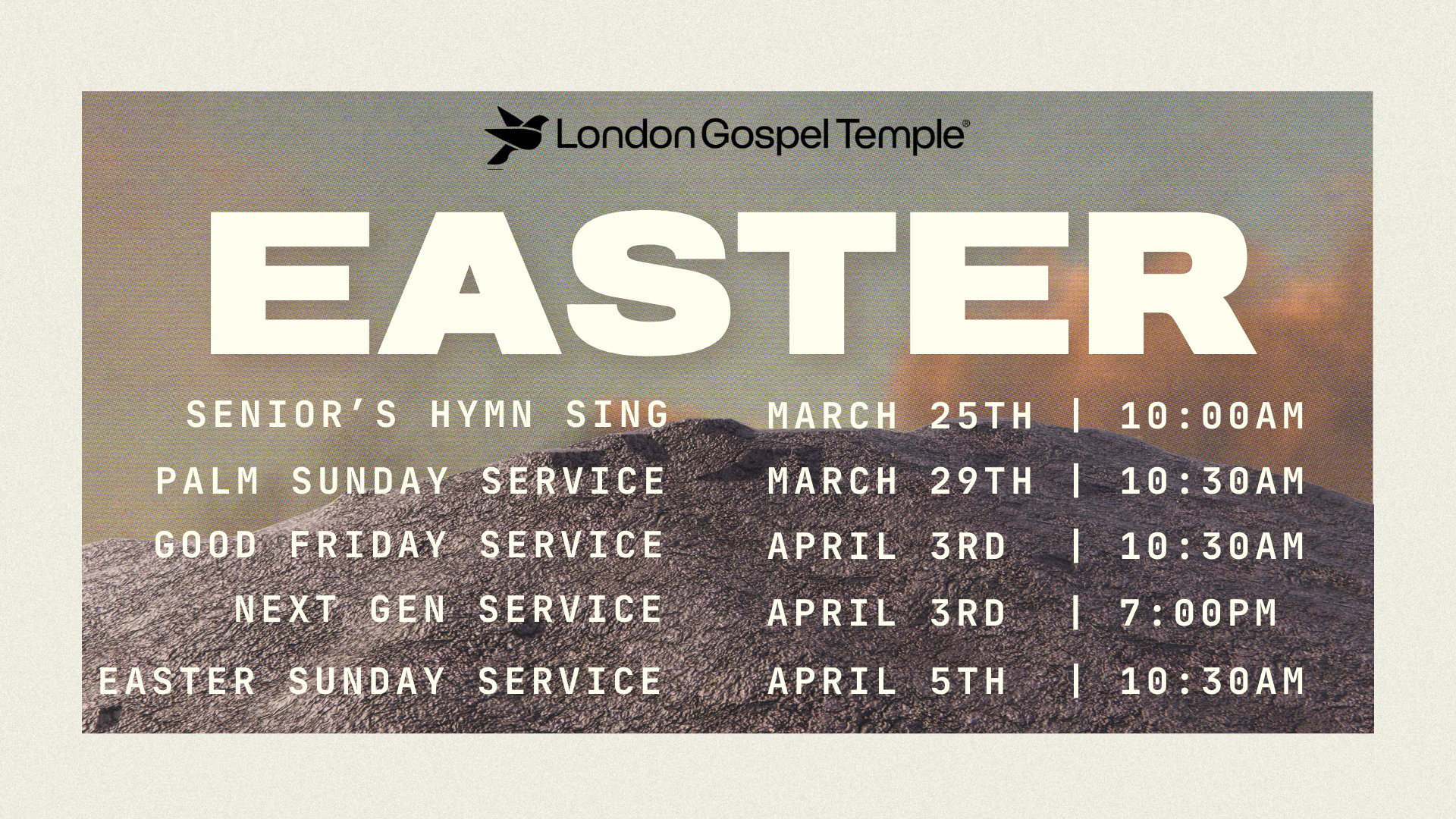 London Gospel Temple®

EASTER

SENIOR'S HYMN SING MARCH 25TH | 10:00AM
PALM SUNDAY SERVICE MARCH 29TH | 10:30AM
GOOD FRIDAY SERVICE APRIL 3RD | 10:30AM
NEXT GEN SERVICE APRIL 3RD | 7:00PM
EASTER SUNDAY SERVICE APRIL 5TH | 10:30AM